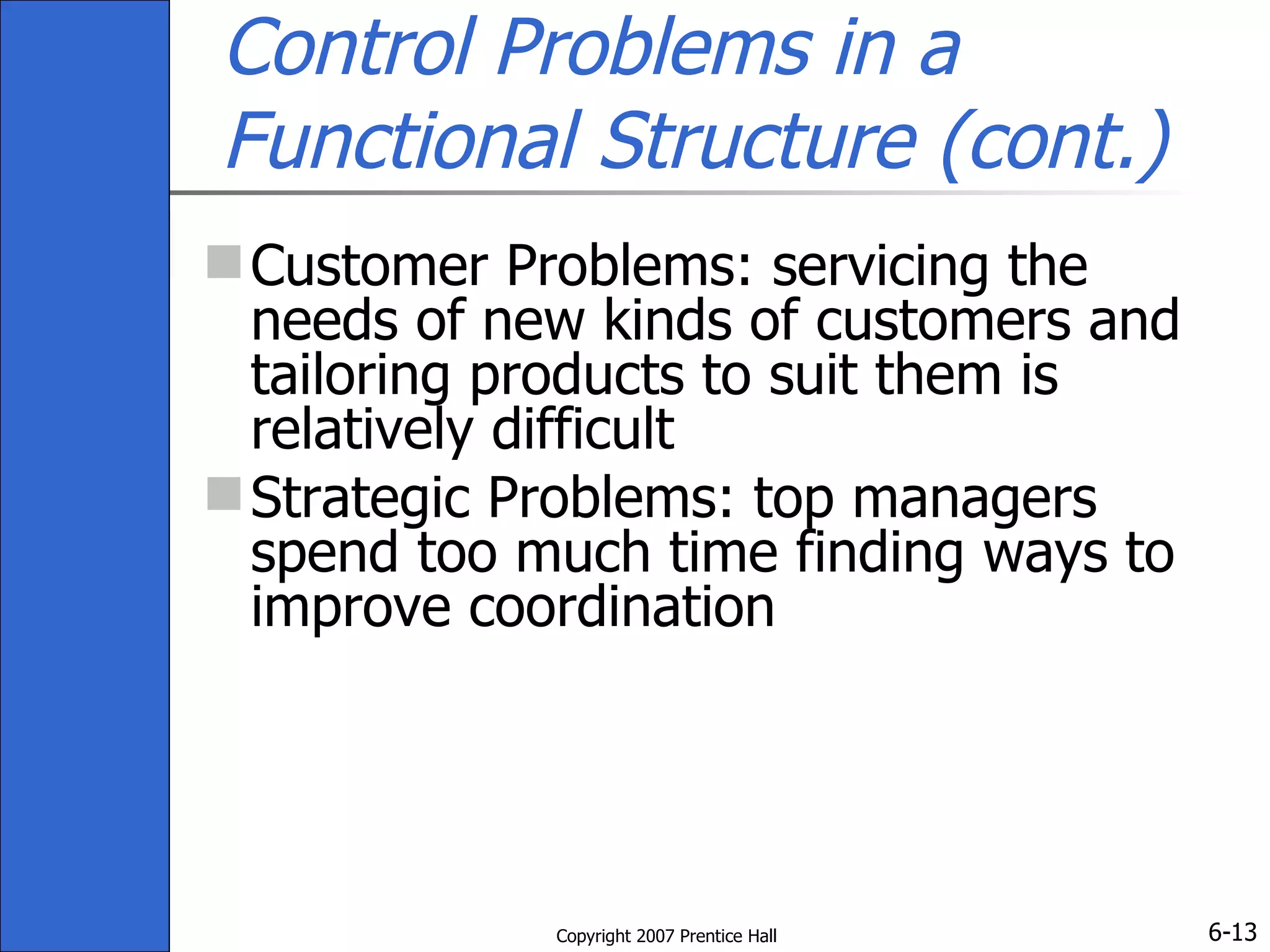 Control Problems in a Functional Structure (cont.)

Customer Problems: servicing the needs of new kinds of customers and tailoring products to suit them is relatively difficult

Strategic Problems: top managers spend too much time finding ways to improve coordination

Copyright 2007 Prentice Hall

6-13